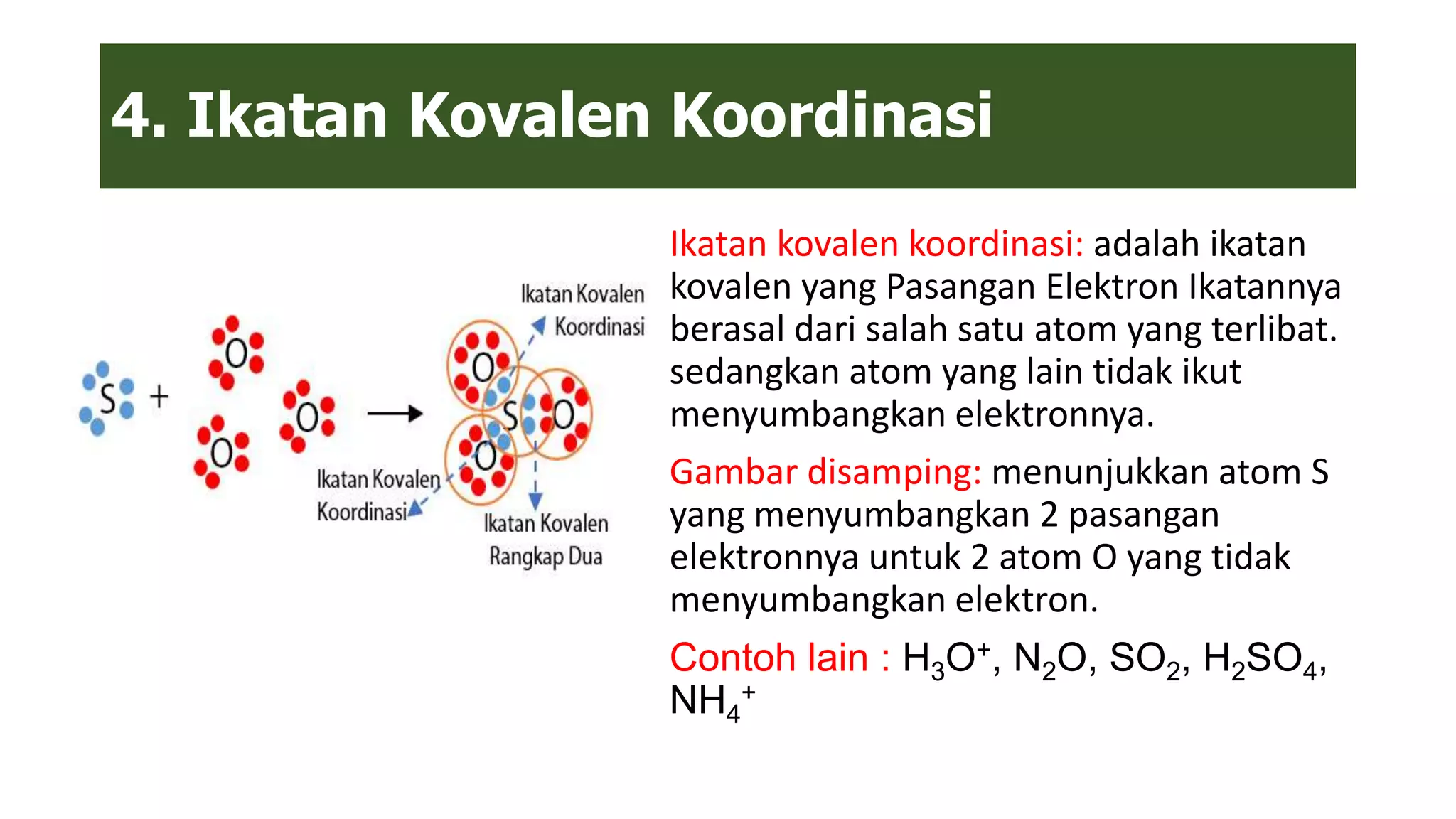 4. Ikatan Kovalen Koordinasi

S + O O O → O S O O

Ikatan Kovalen Koordinasi

Ikatan Kovalen Koordinasi

Ikatan Kovalen Rangkap Dua

Ikatan kovalen koordinasi: adalah ikatan kovalen yang Pasangan Elektron Ikatannya berasal dari salah satu atom yang terlibat. sedangkan atom yang lain tidak ikut menyumbangkan elektronnya.

Gambar disamping: menunjukkan atom S yang menyumbangkan 2 pasangan elektronnya untuk 2 atom O yang tidak menyumbangkan elektron.

Contoh lain : $H_3O^+$, $N_2O$, $SO_2$, $H_2SO_4$, $NH_4^+$